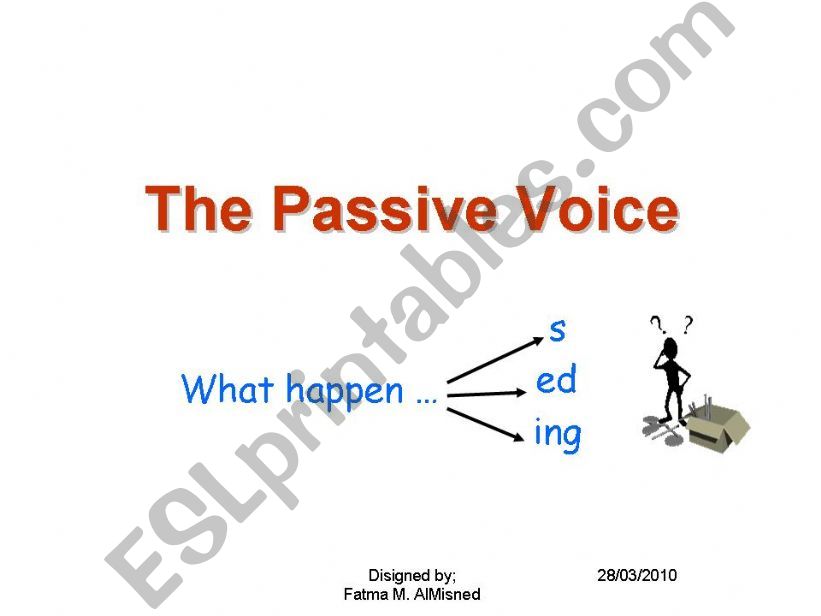 ESLprintables.com

The Passive Voice

What happen ...

s
ed
ing

? ?

Disigned by;
Fatma M. AlMisned

28/03/2010